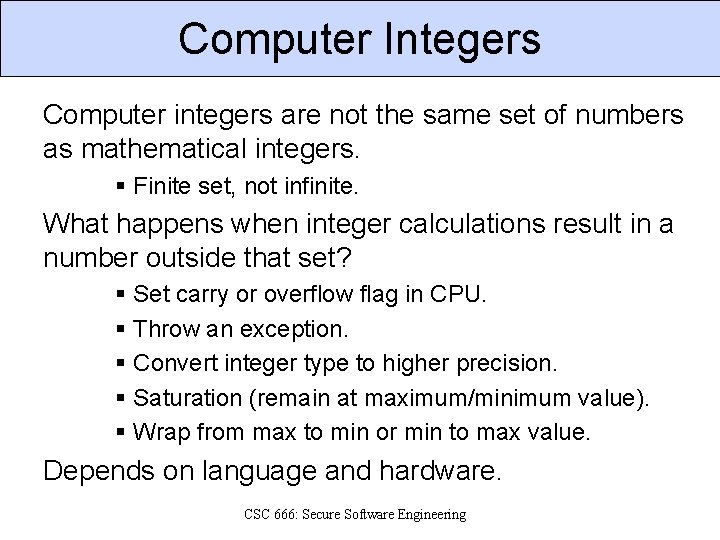 Computer Integers

Computer integers are not the same set of numbers as mathematical integers.

▪ Finite set, not infinite.

What happens when integer calculations result in a number outside that set?

▪ Set carry or overflow flag in CPU.
▪ Throw an exception.
▪ Convert integer type to higher precision.
▪ Saturation (remain at maximum/minimum value).
▪ Wrap from max to min or min to max value.

Depends on language and hardware.

CSC 666: Secure Software Engineering